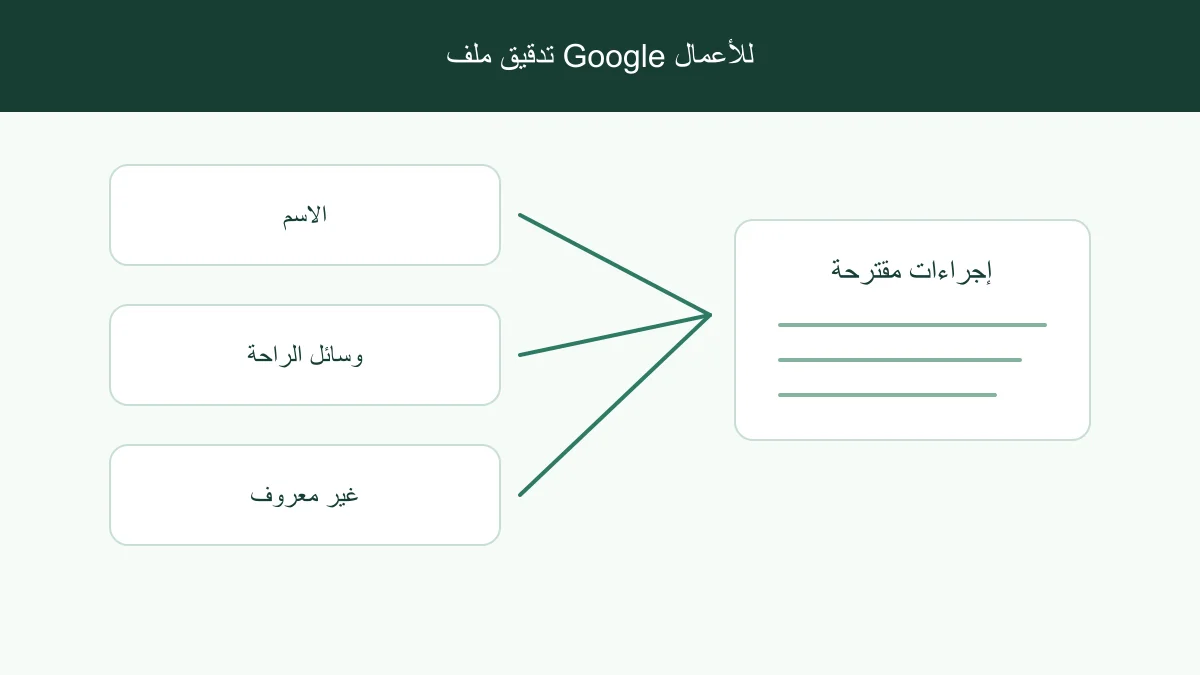 تدقيق ملف Google للأعمال

الاسم

وسائل الراحة

غير معروف

إجراءات مقترحة